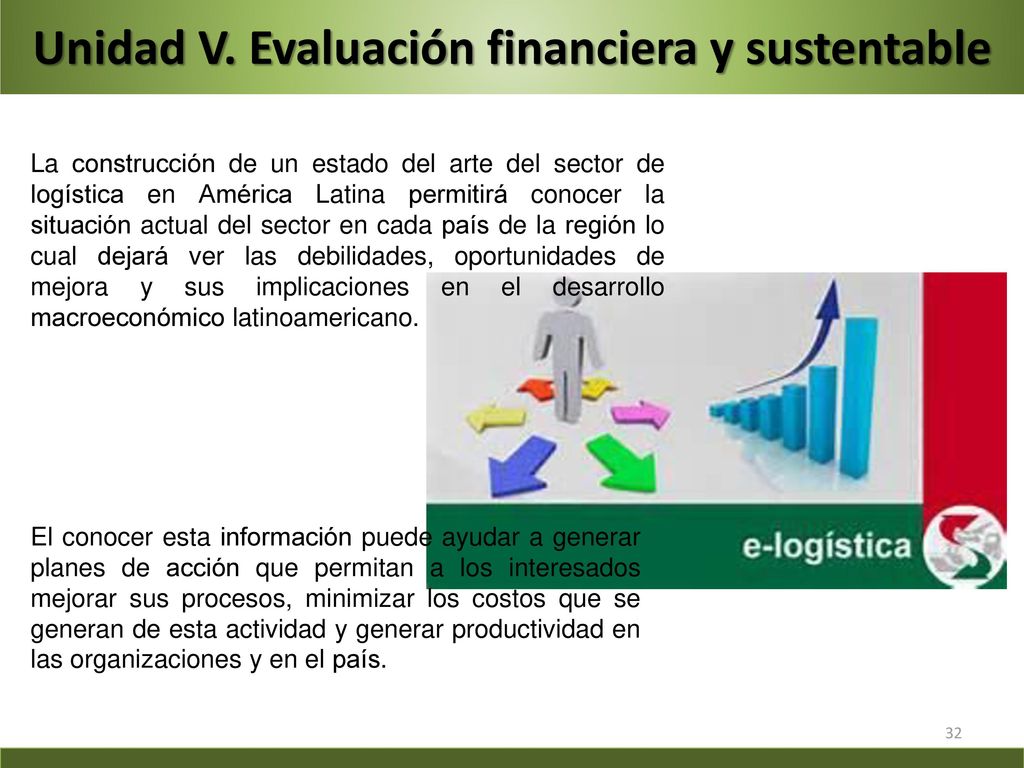 Unidad V. Evaluación financiera y sustentable

La construcción de un estado del arte del sector de logística en América Latina permitirá conocer la situación actual del sector en cada país de la región lo cual dejará ver las debilidades, oportunidades de mejora y sus implicaciones en el desarrollo macroeconómico latinoamericano.

e-logística

El conocer esta información puede ayudar a generar planes de acción que permitan a los interesados mejorar sus procesos, minimizar los costos que se generan de esta actividad y generar productividad en las organizaciones y en el país.

32